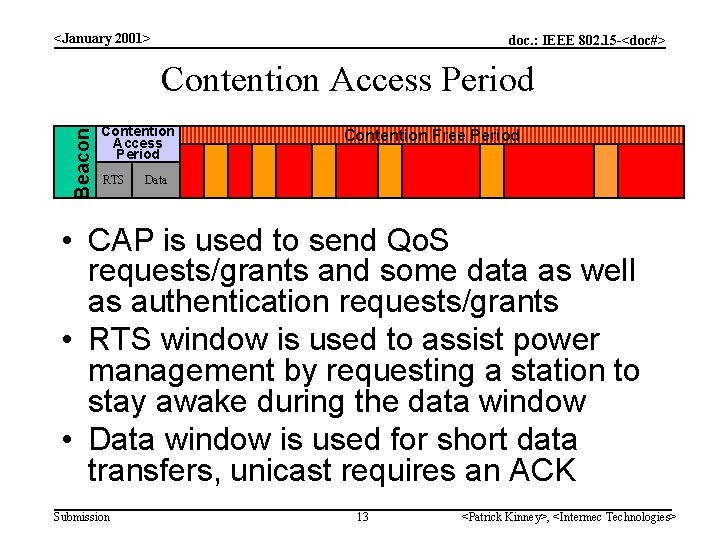 <January 2001>

doc.: IEEE 802.15-<doc#>

Contention Access Period

Beacon

Contention Access Period

RTS

Data

Contention Free Period

• CAP is used to send QoS requests/grants and some data as well as authentication requests/grants

• RTS window is used to assist power management by requesting a station to stay awake during the data window

• Data window is used for short data transfers, unicast requires an ACK

Submission

13

<Patrick Kinney>, <Intermec Technologies>